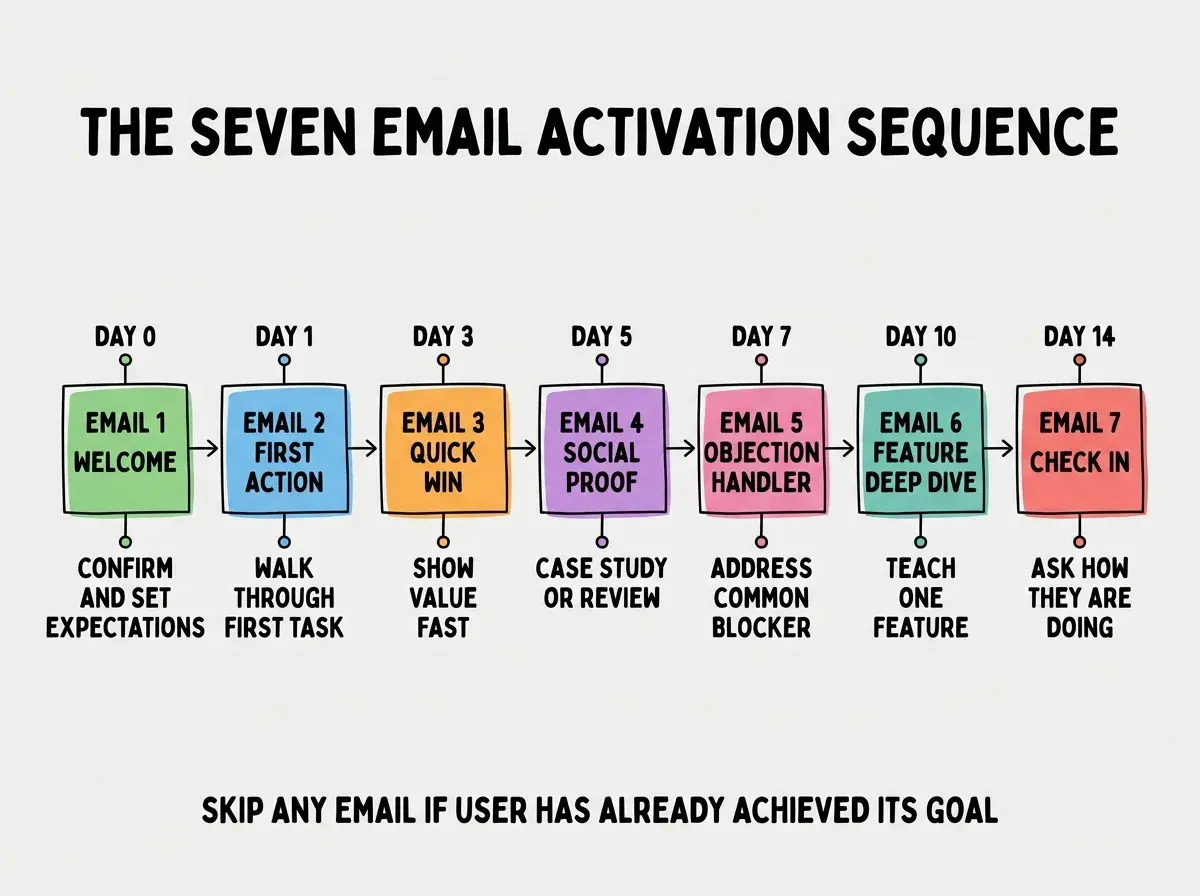 THE SEVEN EMAIL ACTIVATION SEQUENCE

DAY 0
EMAIL 1 WELCOME
CONFIRM AND SET EXPECTATIONS

DAY 1
EMAIL 2 FIRST ACTION
WALK THROUGH FIRST TASK

DAY 3
EMAIL 3 QUICK WIN
SHOW VALUE FAST

DAY 5
EMAIL 4 SOCIAL PROOF
CASE STUDY OR REVIEW

DAY 7
EMAIL 5 OBJECTION HANDLER
ADDRESS COMMON BLOCKER

DAY 10
EMAIL 6 FEATURE DEEP DIVE
TEACH ONE FEATURE

DAY 14
EMAIL 7 CHECK IN
ASK HOW THEY ARE DOING

SKIP ANY EMAIL IF USER HAS ALREADY ACHIEVED ITS GOAL